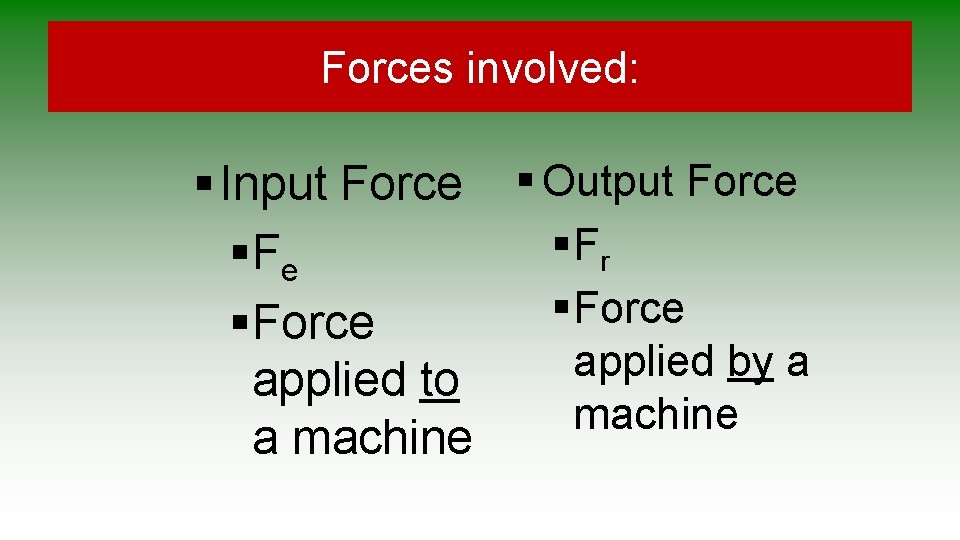 Forces involved:

▪ Input Force
▪ $F_e$
▪ Force applied to a machine

▪ Output Force
▪ $F_r$
▪ Force applied by a machine